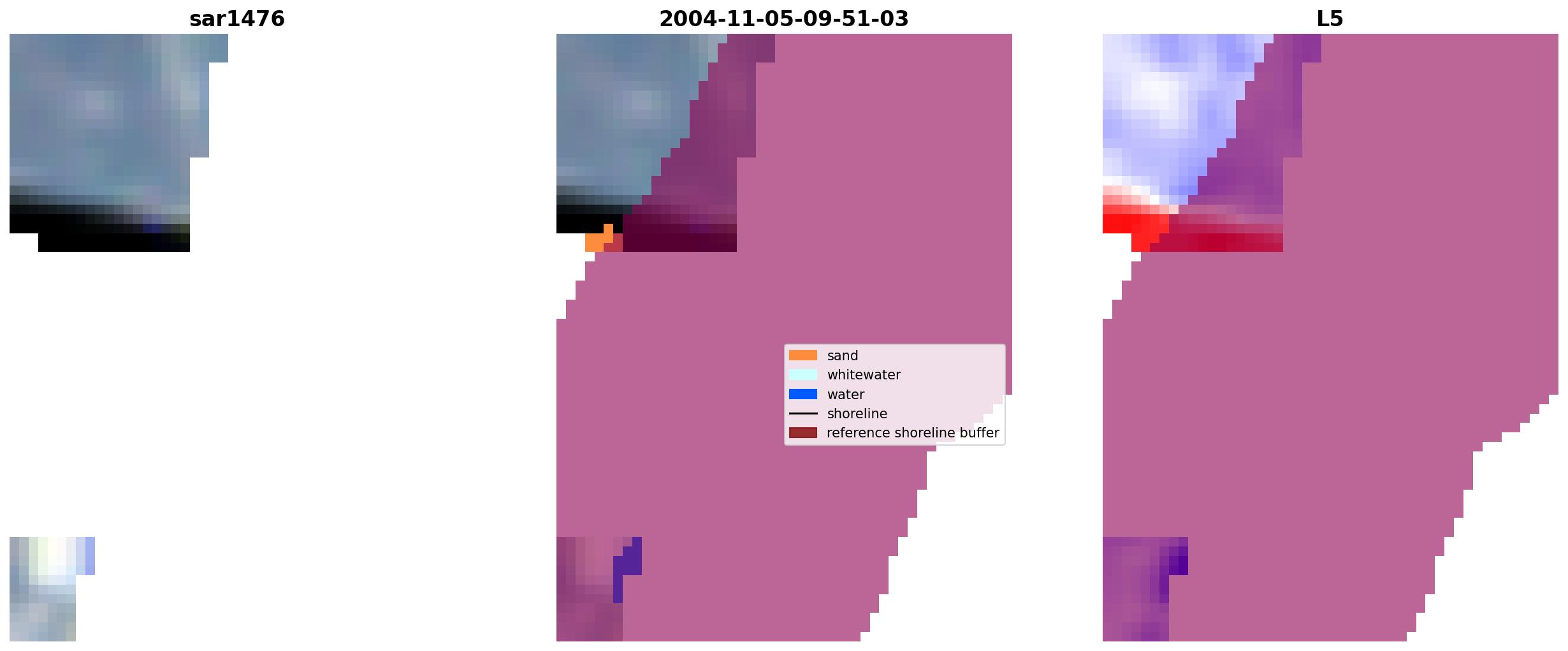 sar1476

2004-11-05-09-51-03

L5

sand
whitewater
water
shoreline
reference shoreline buffer